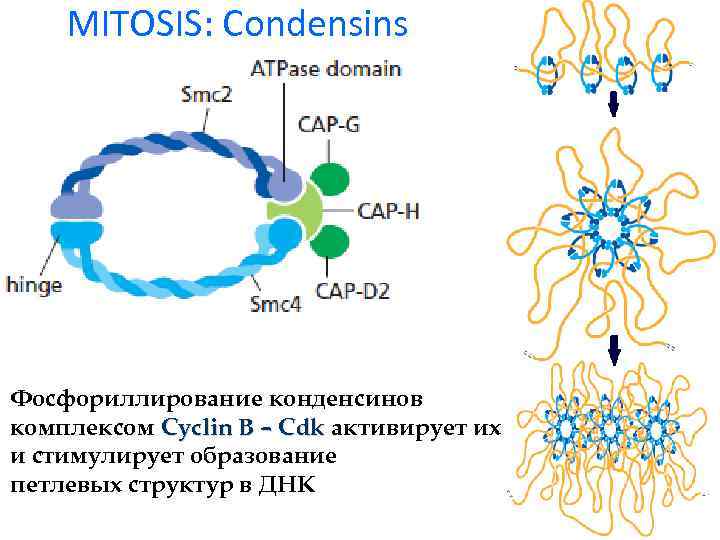 MITOSIS: Condensins

ATPase domain

Smc2

CAP-G

CAP-H

hinge

Smc4

CAP-D2

Фосфориллирование конденсинов комплексом Cyclin B – Cdk активирует их и стимулирует образование петлевых структур в ДНК